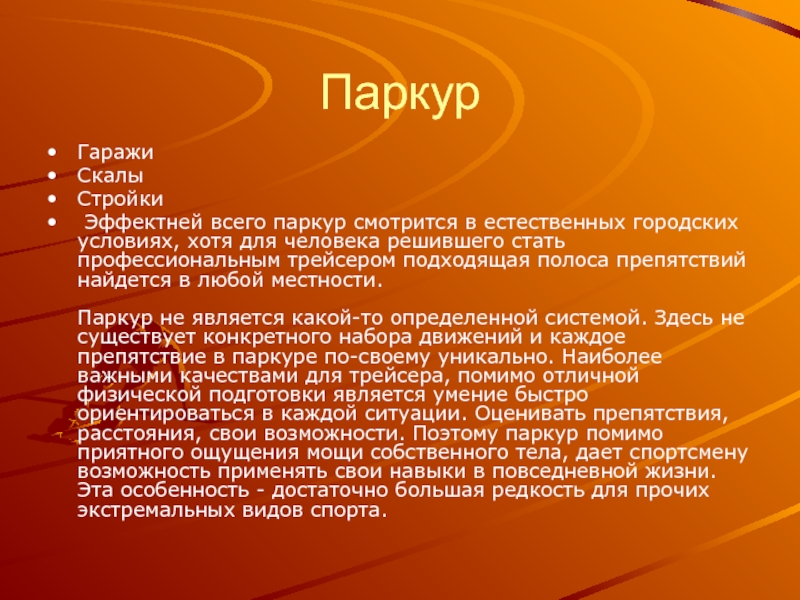 Паркур

• Гаражи
• Скалы
• Стройки
• Эффектней всего паркур смотрится в естественных городских условиях, хотя для человека решившего стать профессиональным трейсером подходящая полоса препятствий найдется в любой местности.

Паркур не является какой-то определенной системой. Здесь не существует конкретного набора движений и каждое препятствие в паркуре по-своему уникально. Наиболее важными качествами для трейсера, помимо отличной физической подготовки является умение быстро ориентироваться в каждой ситуации. Оценивать препятствия, расстояния, свои возможности. Поэтому паркур помимо приятного ощущения мощи собственного тела, дает спортсмену возможность применять свои навыки в повседневной жизни. Эта особенность - достаточно большая редкость для прочих экстремальных видов спорта.